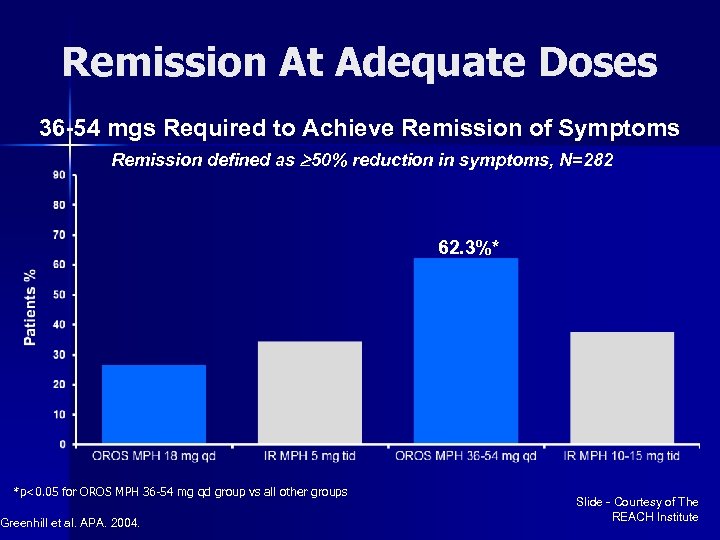 Remission At Adequate Doses

36-54 mgs Required to Achieve Remission of Symptoms

Remission defined as $\geq$50% reduction in symptoms, N=282

Patients %

90
80
70
60
50
40
30
20
10
0

62.3%*

OROS MPH 18 mg qd
IR MPH 5 mg tid
OROS MPH 36-54 mg qd
IR MPH 10-15 mg tid

*p< 0.05 for OROS MPH 36-54 mg qd group vs all other groups

Greenhill et al. APA. 2004.

Slide - Courtesy of The REACH Institute